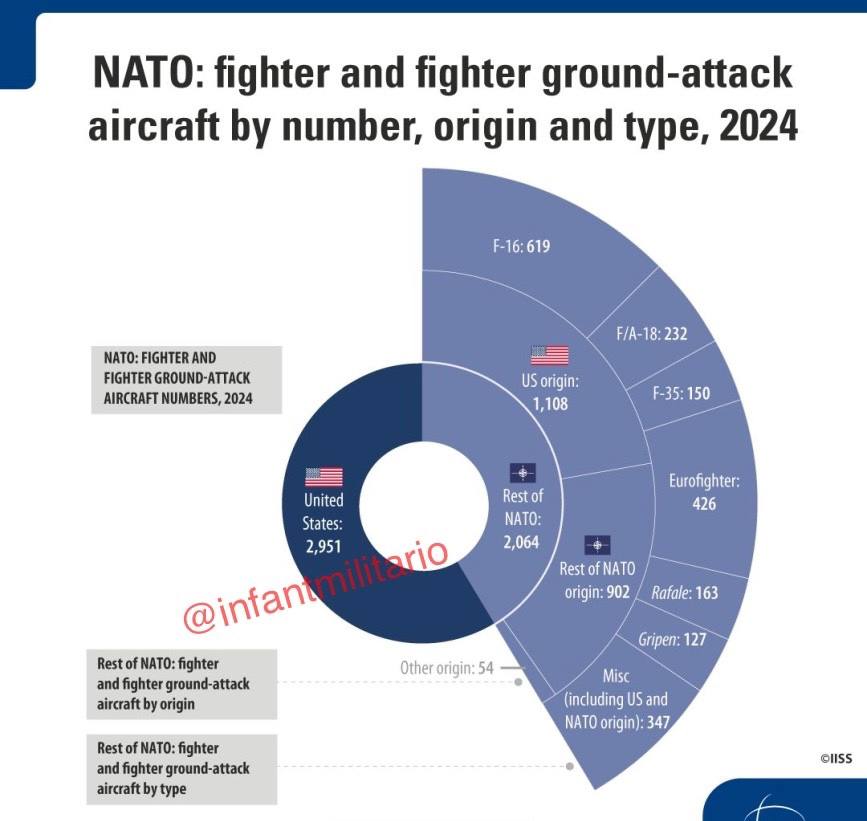 NATO: fighter and fighter ground-attack aircraft by number, origin and type, 2024

NATO: FIGHTER AND FIGHTER GROUND-ATTACK AIRCRAFT NUMBERS, 2024

United States: 2,951

Rest of NATO: 2,064

US origin: 1,108

Rest of NATO origin: 902

Other origin: 54

F-16: 619

F/A-18: 232

F-35: 150

Eurofighter: 426

Rafale: 163

Gripen: 127

Misc (including US and NATO origin): 347

@infantmilitario

Rest of NATO: fighter and fighter ground-attack aircraft by origin

Rest of NATO: fighter and fighter ground-attack aircraft by type

©IISS